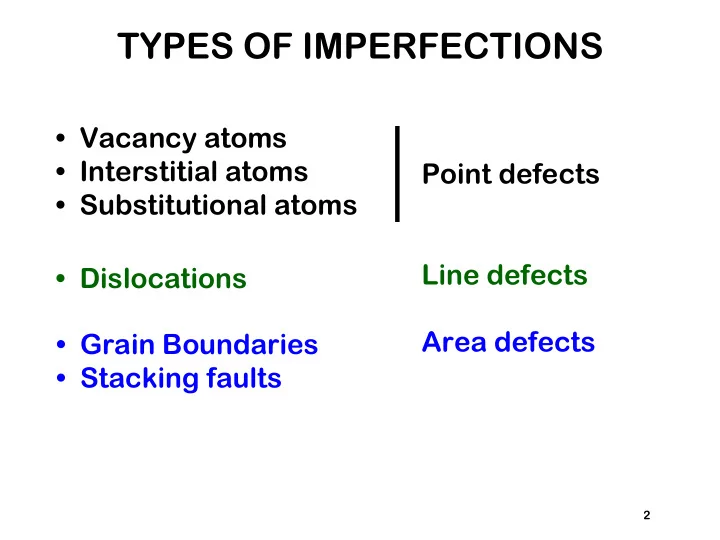 TYPES OF IMPERFECTIONS

• Vacancy atoms
• Interstitial atoms
• Substitutional atoms

Point defects

• Dislocations

Line defects

• Grain Boundaries
• Stacking faults

Area defects

2